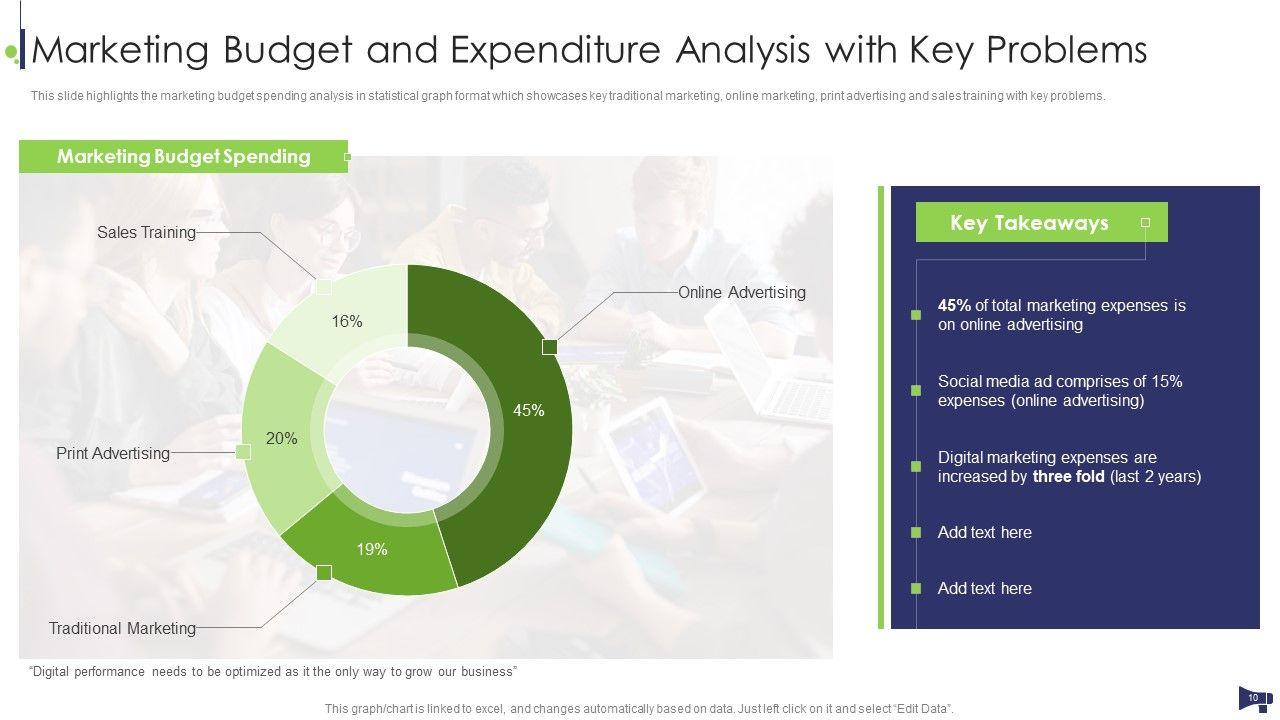 Marketing Budget and Expenditure Analysis with Key Problems

This slide highlights the marketing budget spending analysis in statistical graph format which showcases key traditional marketing, online marketing, print advertising and sales training with key problems.

Marketing Budget Spending

Sales Training
16%
Online Advertising
45%
Print Advertising
20%
19%
Traditional Marketing

Key Takeaways

45% of total marketing expenses is on online advertising

Social media ad comprises of 15% expenses (online advertising)

Digital marketing expenses are increased by three fold (last 2 years)

Add text here

Add text here

"Digital performance needs to be optimized as it the only way to grow our business"

This graph/chart is linked to excel, and changes automatically based on data. Just left click on it and select "Edit Data".

10